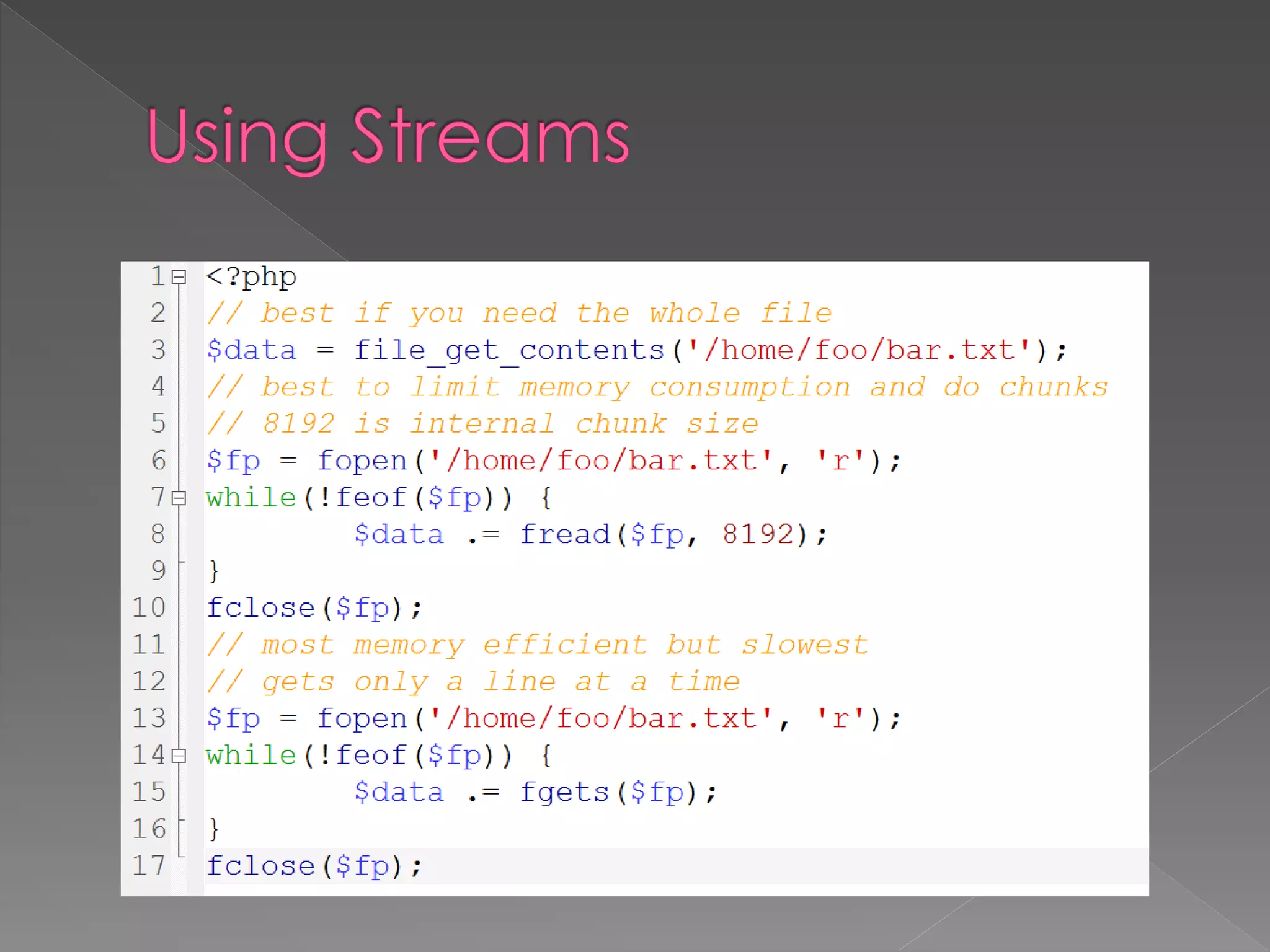 Using Streams

1 <?php
2 // best if you need the whole file
3 $data = file_get_contents('/home/foo/bar.txt');
4 // best to limit memory consumption and do chunks
5 // 8192 is internal chunk size
6 $fp = fopen('/home/foo/bar.txt', 'r');
7 while(!feof($fp)) {
8 $data .= fread($fp, 8192);
9 }
10 fclose($fp);
11 // most memory efficient but slowest
12 // gets only a line at a time
13 $fp = fopen('/home/foo/bar.txt', 'r');
14 while(!feof($fp)) {
15 $data .= fgets($fp);
16 }
17 fclose($fp);